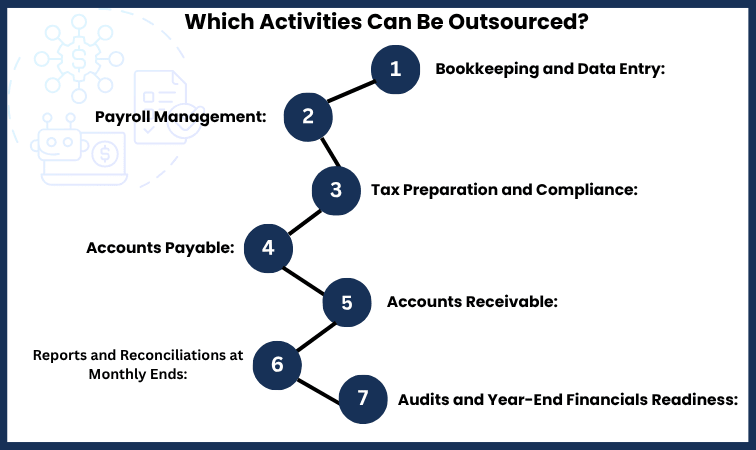 Which Activities Can Be Outsourced?

1 Bookkeeping and Data Entry:

Payroll Management: 2

3 Tax Preparation and Compliance:

Accounts Payable: 4

5 Accounts Receivable:

Reports and Reconciliations at Monthly Ends: 6

7 Audits and Year-End Financials Readiness: